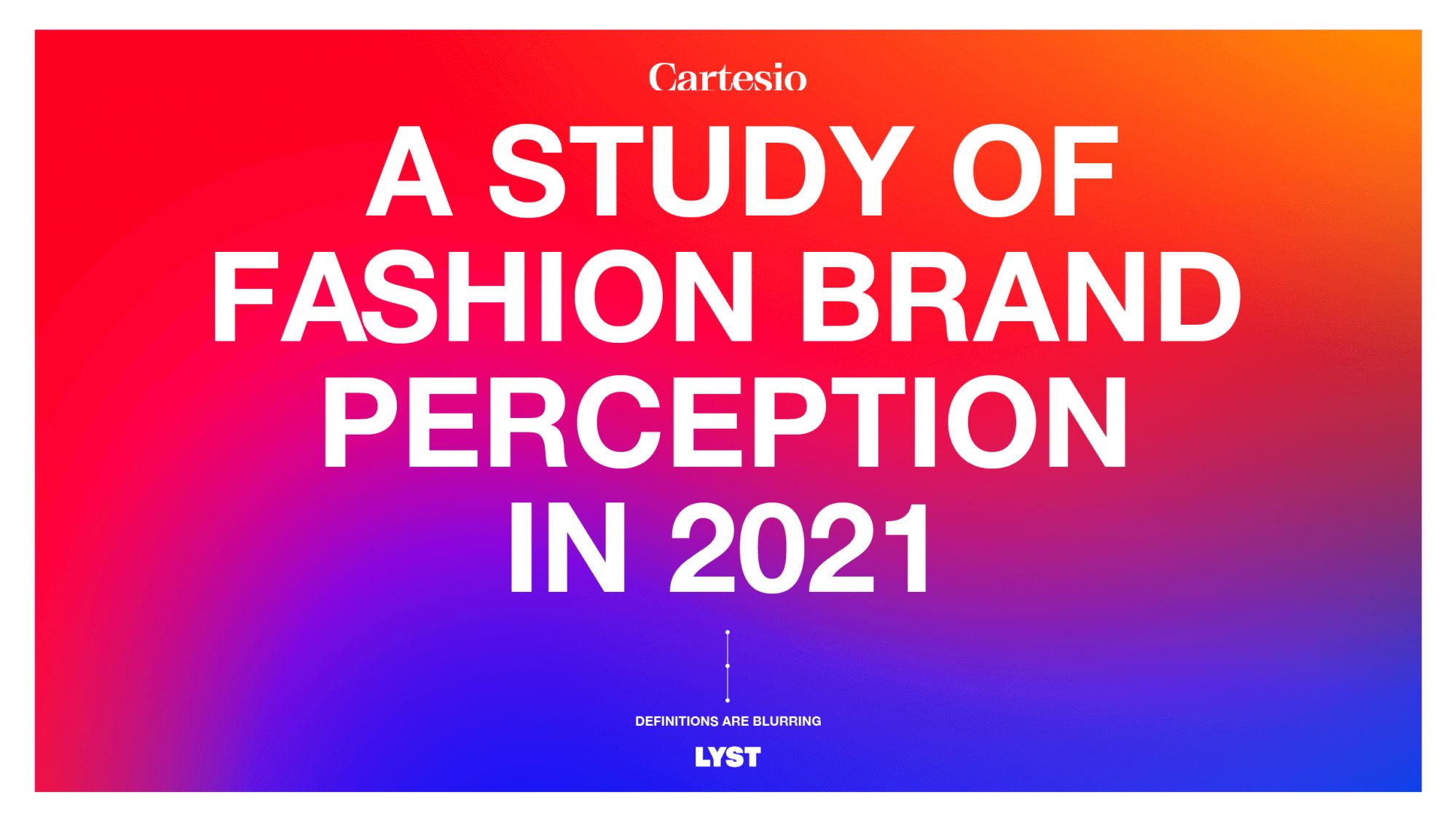 Cartesio

A STUDY OF FASHION BRAND PERCEPTION IN 2021

DEFINITIONS ARE BLURRING

LYST